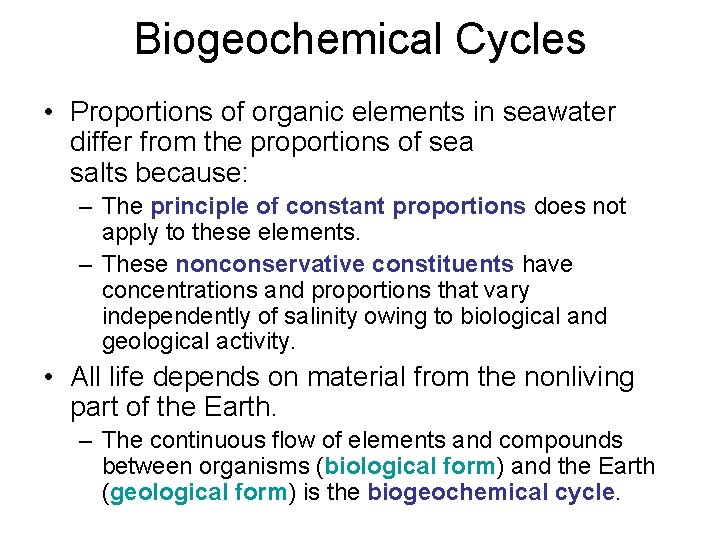 Biogeochemical Cycles

• Proportions of organic elements in seawater differ from the proportions of sea salts because:

– The principle of constant proportions does not apply to these elements.

– These nonconservative constituents have concentrations and proportions that vary independently of salinity owing to biological and geological activity.

• All life depends on material from the nonliving part of the Earth.

– The continuous flow of elements and compounds between organisms (biological form) and the Earth (geological form) is the biogeochemical cycle.